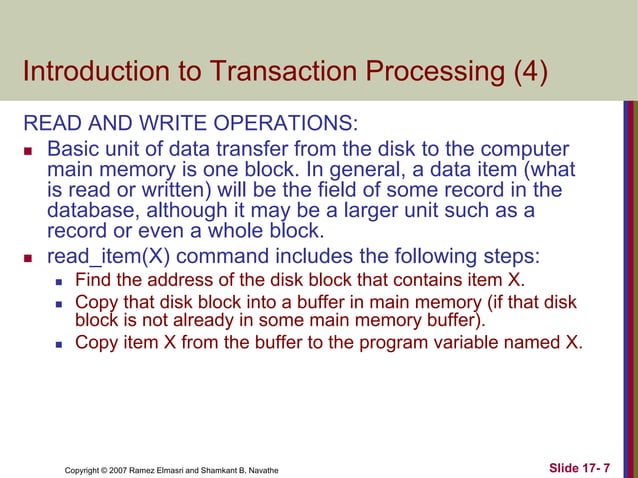 Introduction to Transaction Processing (4)

READ AND WRITE OPERATIONS:

- Basic unit of data transfer from the disk to the computer main memory is one block. In general, a data item (what is read or written) will be the field of some record in the database, although it may be a larger unit such as a record or even a whole block.
- read_item(X) command includes the following steps:
  - Find the address of the disk block that contains item X.
  - Copy that disk block into a buffer in main memory (if that disk block is not already in some main memory buffer).
  - Copy item X from the buffer to the program variable named X.

Copyright © 2007 Ramez Elmasri and Shamkant B. Navathe

Slide 17- 7